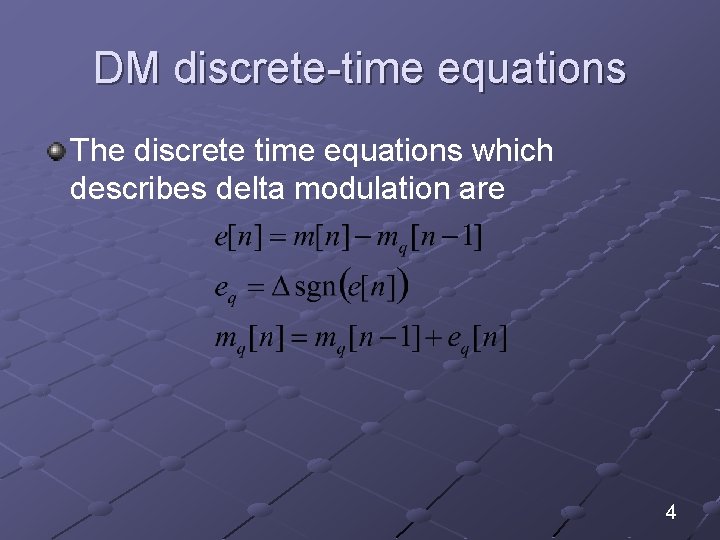 DM discrete-time equations

The discrete time equations which describes delta modulation are

$e[n] = m[n] - m_q[n-1]$

$e_q = \Delta \operatorname{sgn}(e[n])$

$m_q[n] = m_q[n-1] + e_q[n]$

4